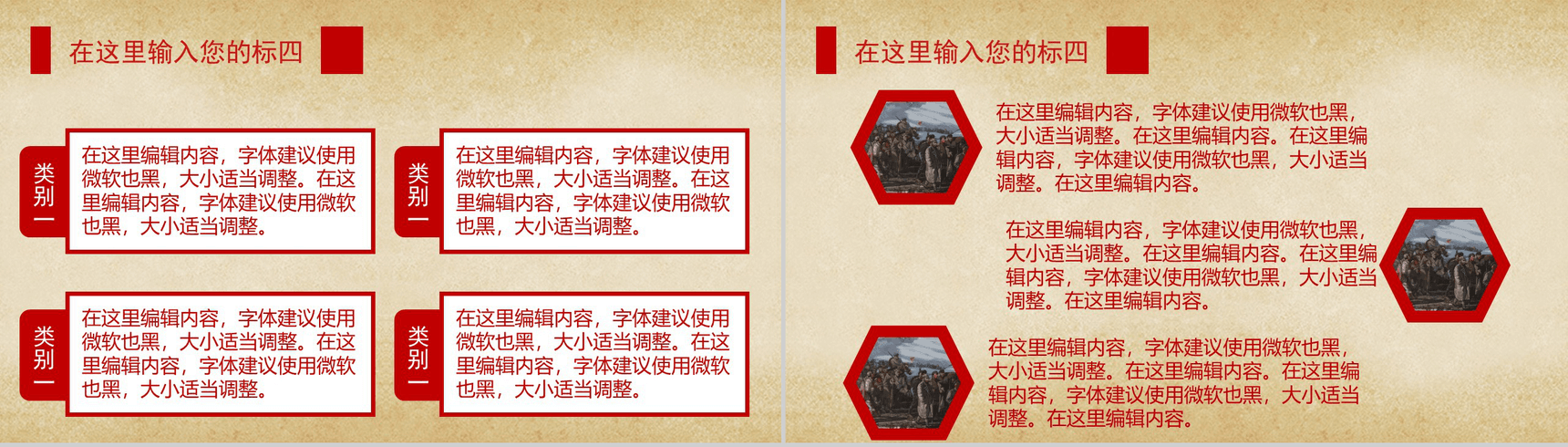 在这里输入您的标四

类别一

在这里编辑内容，字体建议使用微软也黑，大小适当调整。在这里编辑内容，字体建议使用微软也黑，大小适当调整。

类别一

在这里编辑内容，字体建议使用微软也黑，大小适当调整。在这里编辑内容，字体建议使用微软也黑，大小适当调整。

类别一

在这里编辑内容，字体建议使用微软也黑，大小适当调整。在这里编辑内容，字体建议使用微软也黑，大小适当调整。

类别一

在这里编辑内容，字体建议使用微软也黑，大小适当调整。在这里编辑内容，字体建议使用微软也黑，大小适当调整。

在这里输入您的标四

在这里编辑内容，字体建议使用微软也黑，大小适当调整。在这里编辑内容。在这里编辑内容，字体建议使用微软也黑，大小适当调整。在这里编辑内容。

在这里编辑内容，字体建议使用微软也黑，大小适当调整。在这里编辑内容。在这里编辑内容，字体建议使用微软也黑，大小适当调整。在这里编辑内容。

在这里编辑内容，字体建议使用微软也黑，大小适当调整。在这里编辑内容。在这里编辑内容，字体建议使用微软也黑，大小适当调整。在这里编辑内容。